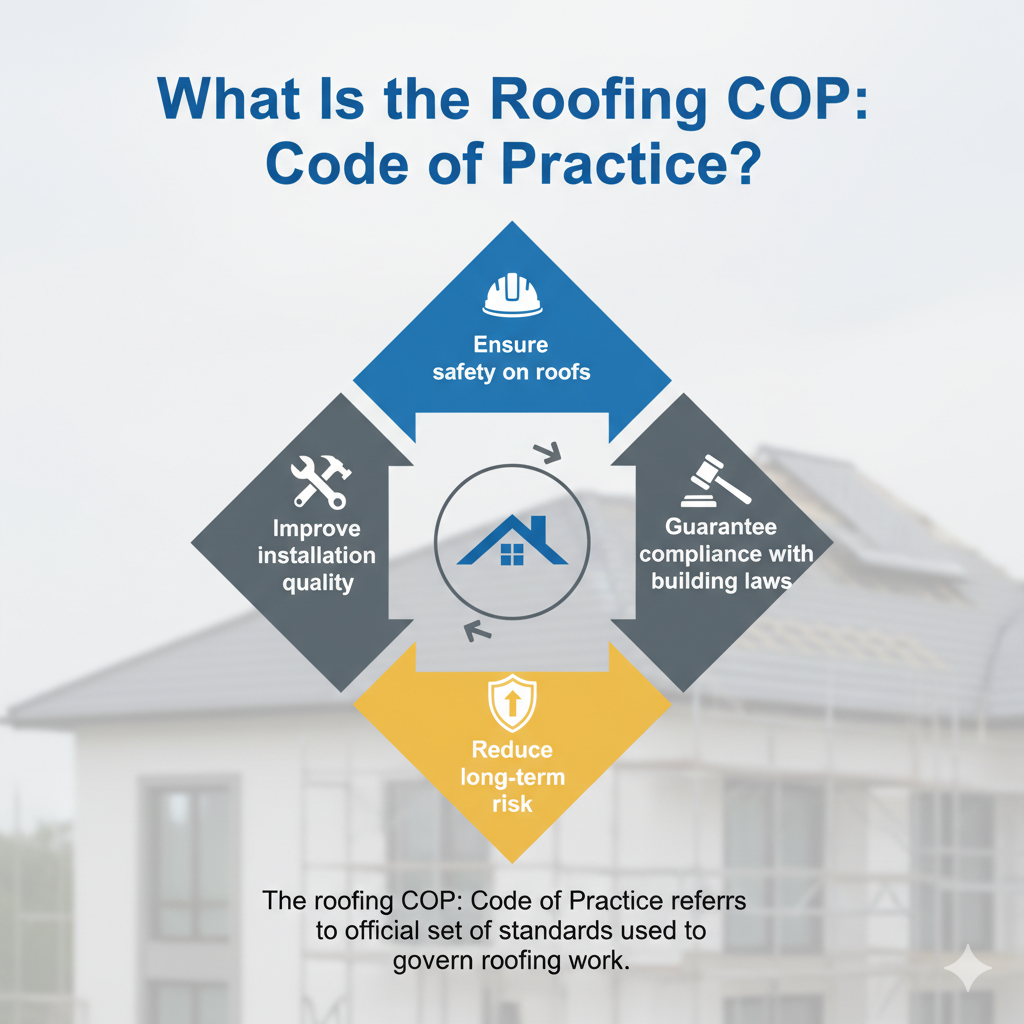 What Is the Roofing COP: Code of Practice?

Ensure safety on roofs

Improve installation quality

Guarantee compliance with building laws

Reduce long-term risk

The roofing COP: Code of Practice referrs to official set of standards used to govern roofing work.